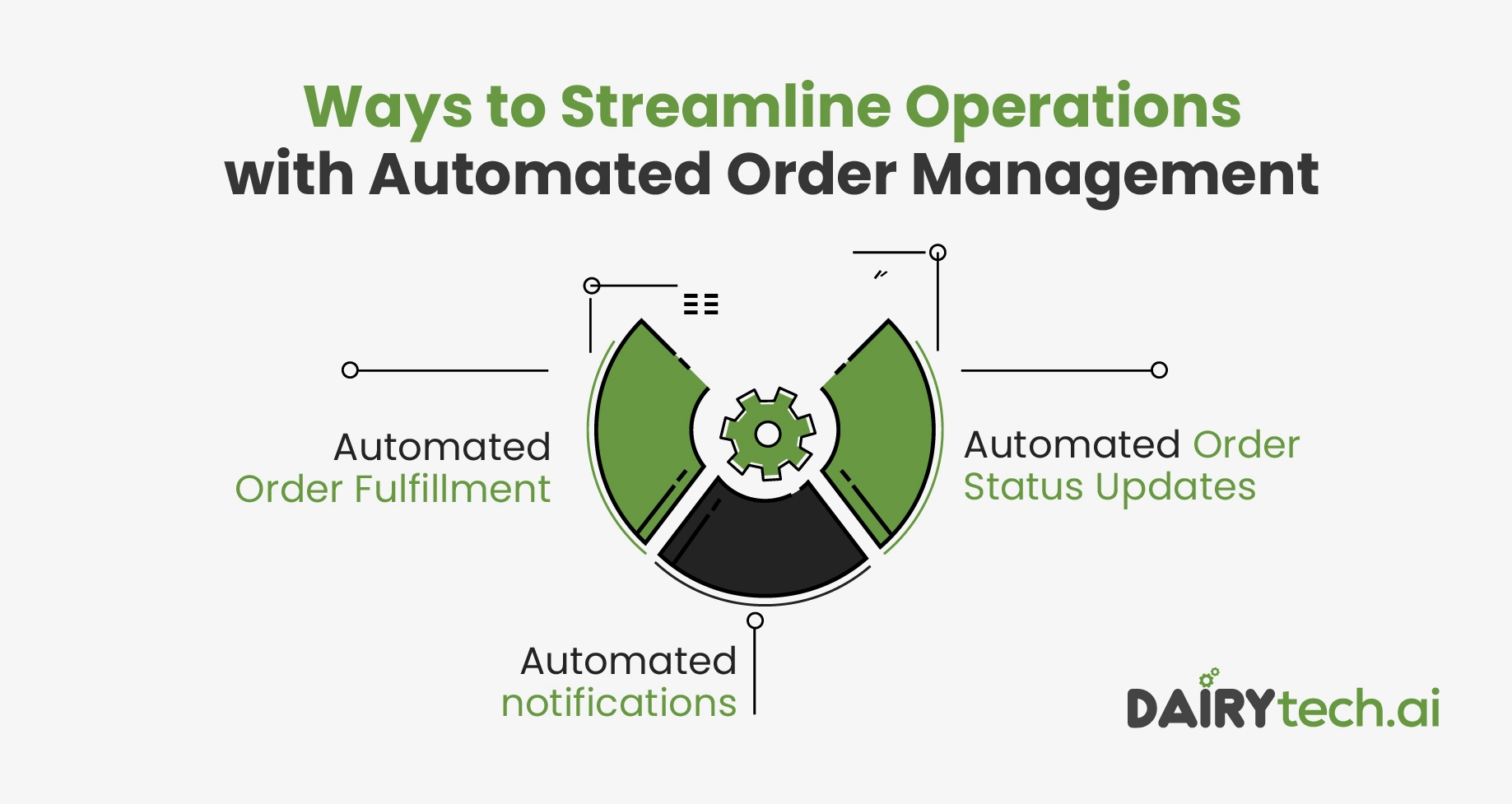 Ways to Streamline Operations
with Automated Order Management

Automated
Order Fulfillment

Automated Order
Status Updates

Automated
notifications

DAIRYtech.ai